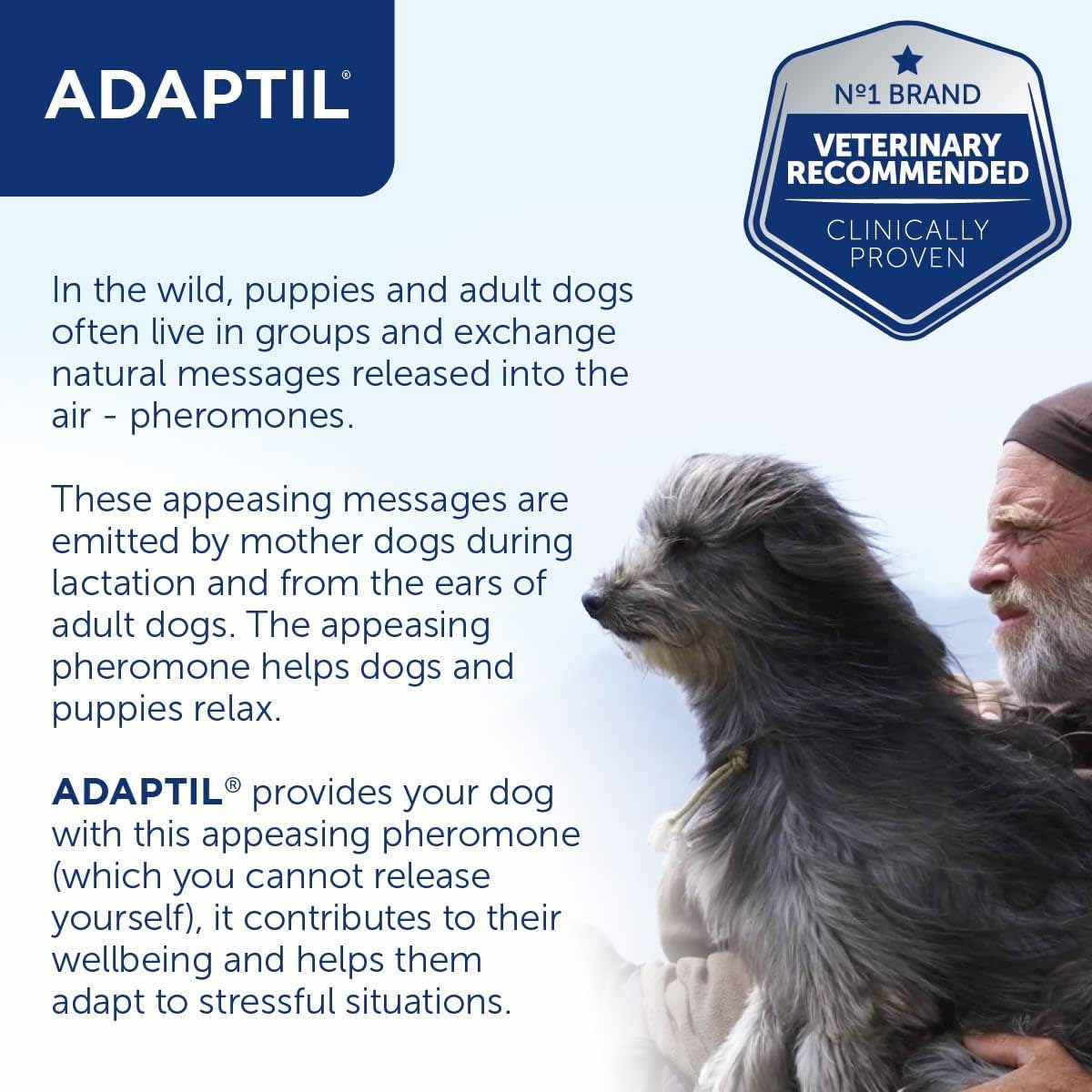 ADAPTIL®

№1 BRAND
VETERINARY RECOMMENDED
CLINICALLY PROVEN

In the wild, puppies and adult dogs often live in groups and exchange natural messages released into the air - pheromones.

These appeasing messages are emitted by mother dogs during lactation and from the ears of adult dogs. The appeasing pheromone helps dogs and puppies relax.

ADAPTIL® provides your dog with this appeasing pheromone (which you cannot release yourself), it contributes to their wellbeing and helps them adapt to stressful situations.